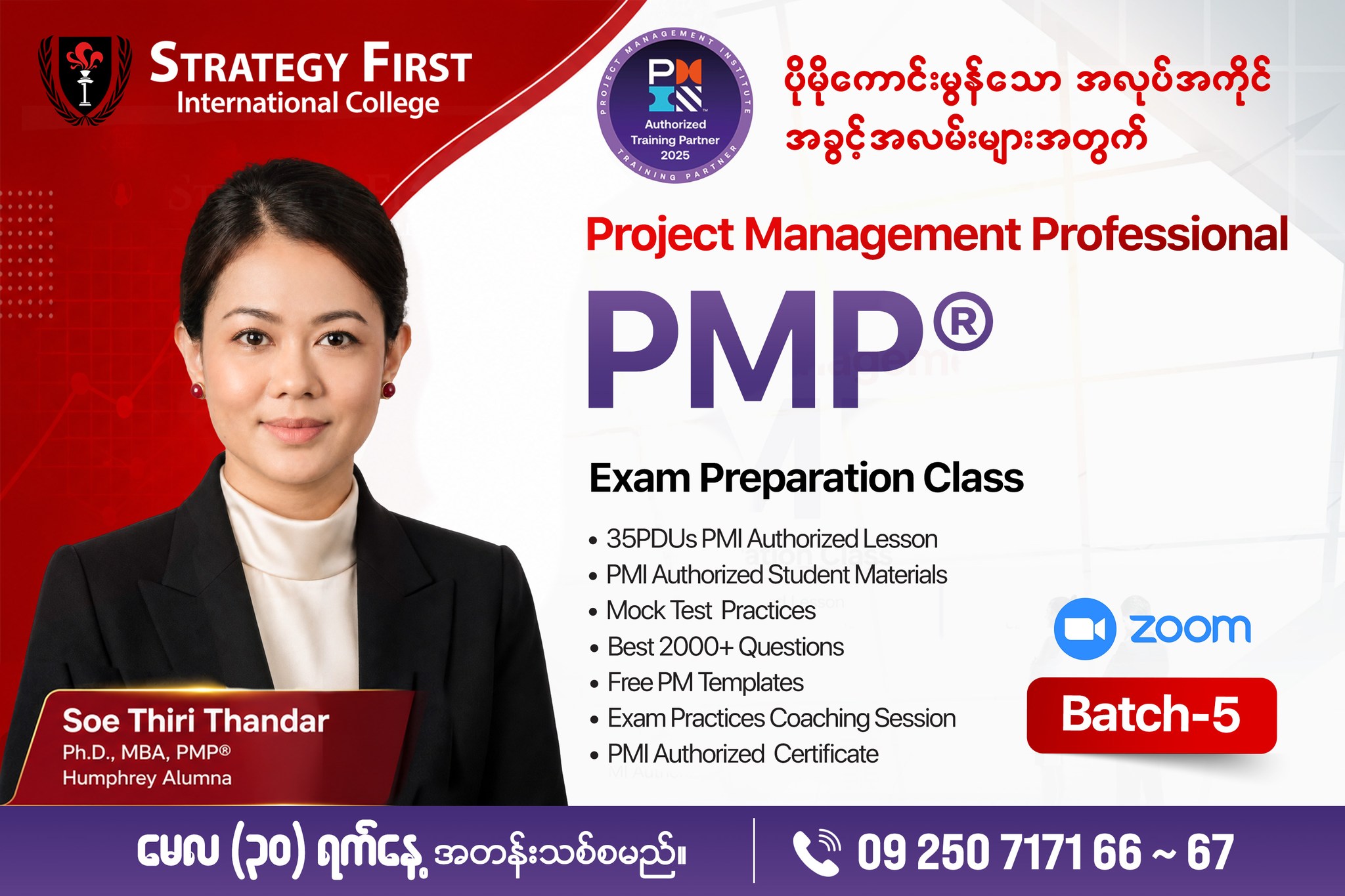 STRATEGY FIRST
International College

PROJECT MANAGEMENT INSTITUTE
PMI
Authorized Training Partner 2025
TRAINING PARTNER

ပိုမိုကောင်းမွန်သော အလုပ်အကိုင် အခွင့်အလမ်းများအတွက်

Project Management Professional

PMP®

Exam Preparation Class

• 35PDUs PMI Authorized Lesson
• PMI Authorized Student Materials
• Mock Test Practices
• Best 2000+ Questions
• Free PM Templates
• Exam Practices Coaching Session
• PMI Authorized Certificate

zoom

Batch-5

Soe Thiri Thandar
Ph.D., MBA, PMP®
Humphrey Alumna

မေလ (၃၀) ရက်နေ့ အတန်းသစ်စမည်။

09 250 7171 66 ~ 67